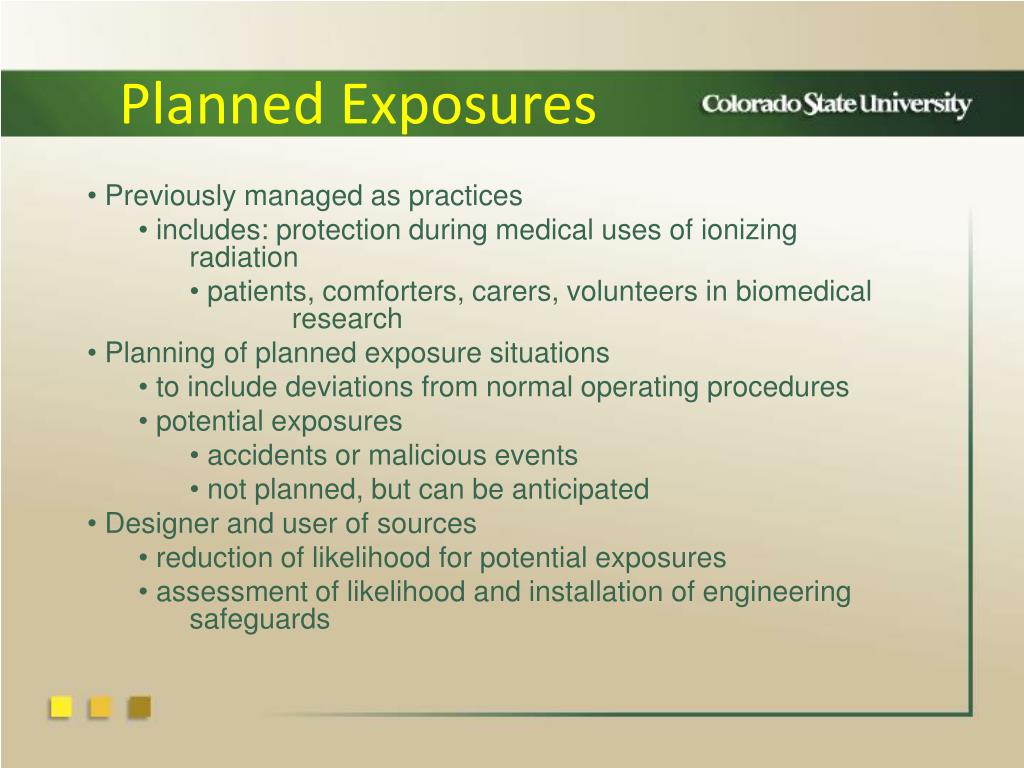 Planned Exposures

Colorado State University

• Previously managed as practices
• includes: protection during medical uses of ionizing radiation
• patients, comforters, carers, volunteers in biomedical research
• Planning of planned exposure situations
• to include deviations from normal operating procedures
• potential exposures
• accidents or malicious events
• not planned, but can be anticipated
• Designer and user of sources
• reduction of likelihood for potential exposures
• assessment of likelihood and installation of engineering safeguards